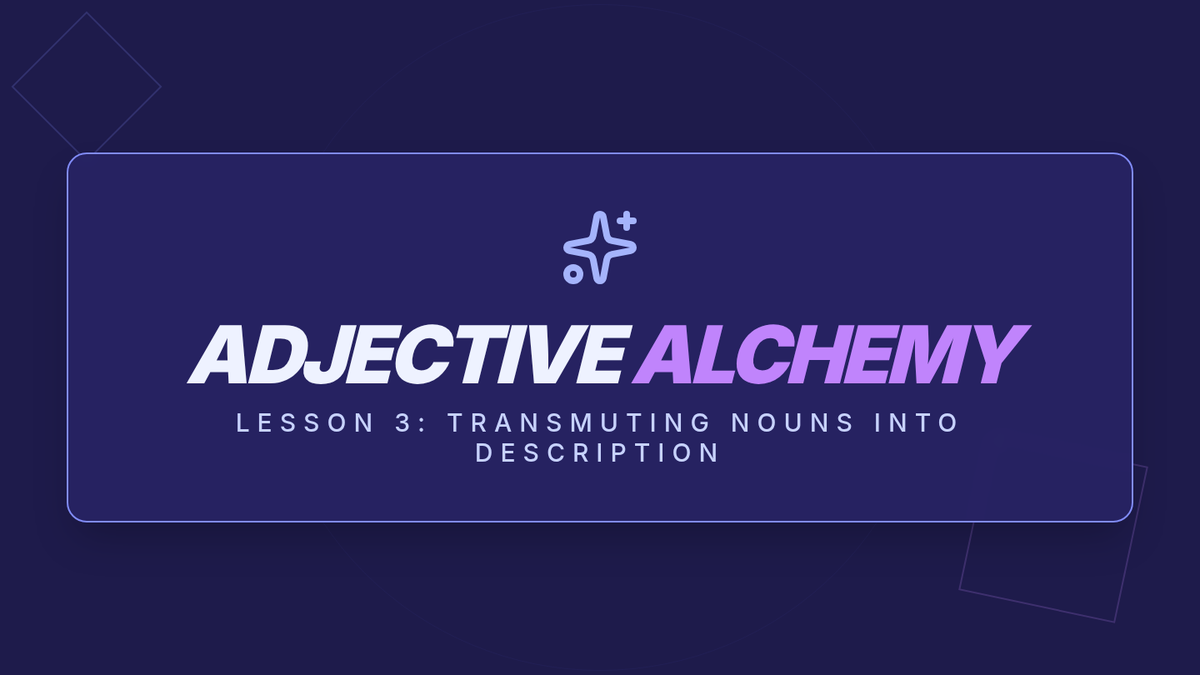 ADJECTIVE ALCHEMY

LESSON 3: TRANSMUTING NOUNS INTO DESCRIPTION